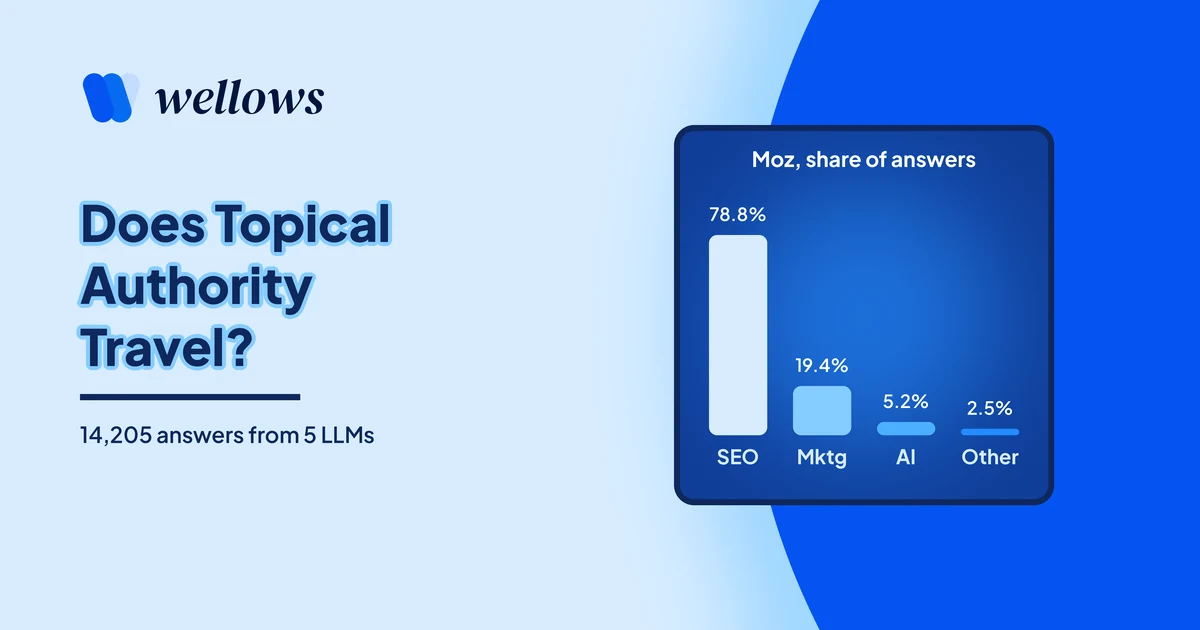 wellows

Does Topical Authority Travel?

14,205 answers from 5 LLMs

Moz, share of answers

78.8%
19.4%
5.2%
2.5%

SEO
Mktg
AI
Other